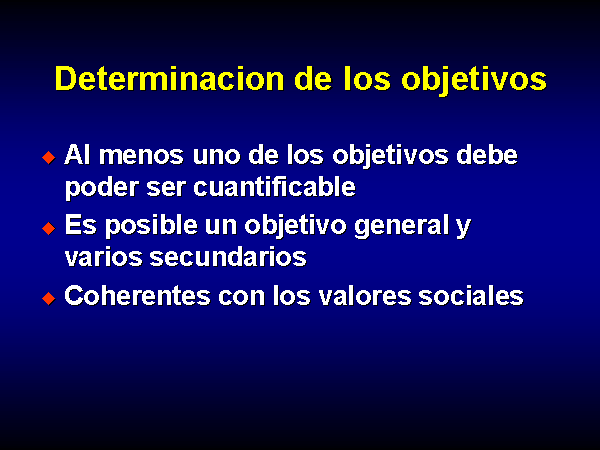 Determinacion de los objetivos

◆ Al menos uno de los objetivos debe poder ser cuantificable

◆ Es posible un objetivo general y varios secundarios

◆ Coherentes con los valores sociales